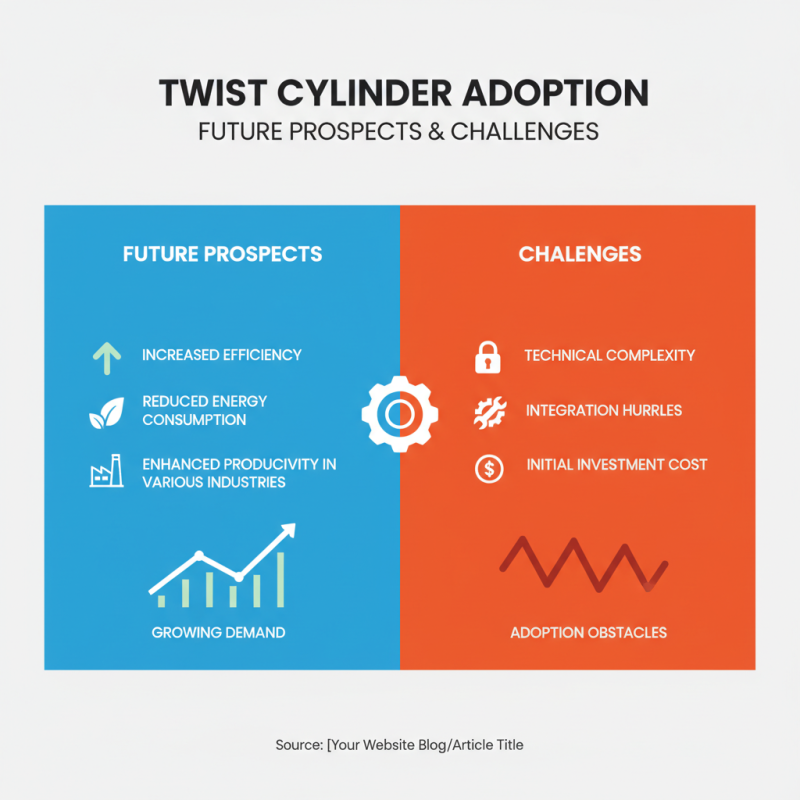 TWIST CYLINDER ADOPTION
FUTURE PROSPECTS & CHALLENGES

FUTURE PROSPECTS

INCREASED EFFICIENCY

REDUCED ENERGY CONSUMPTION

ENHANCED PRODUCIVITY IN VARIOUS INDUSTRIES

GROWING DEMAND

CHALENGES

TECHNICAL COMPLEXITY

INTEGRATION HURRLES

INITIAL INVESTMENT COST

ADOPTION OBSTACLES

Source: [Your Website Blog/Article Title